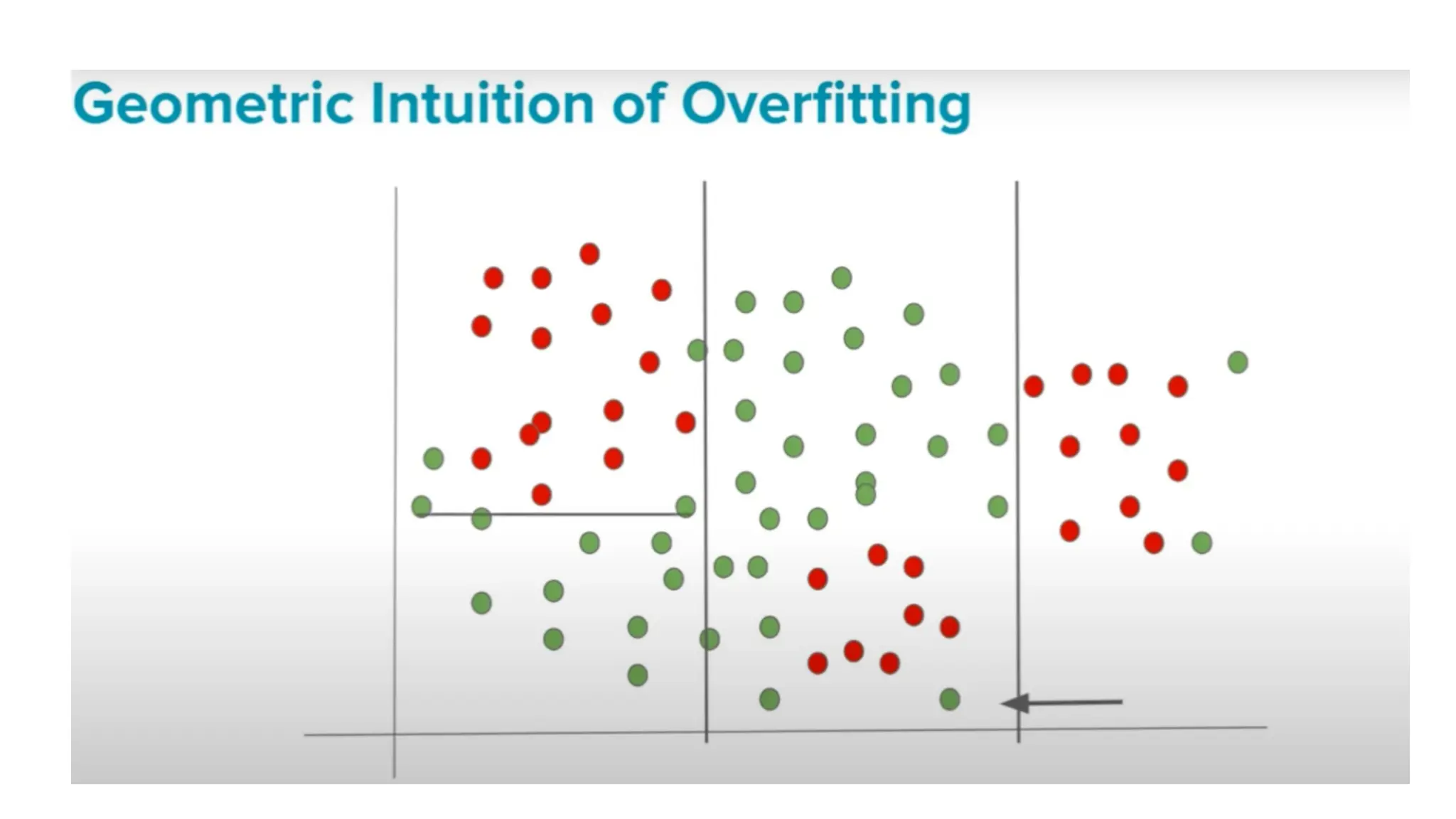 Geometric Intuition of Overfitting